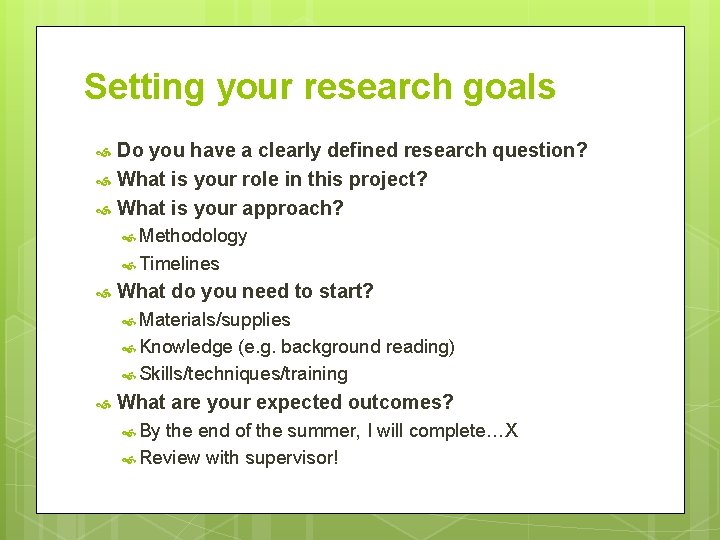 Setting your research goals

Do you have a clearly defined research question?
What is your role in this project?
What is your approach?
Methodology
Timelines
What do you need to start?
Materials/supplies
Knowledge (e.g. background reading)
Skills/techniques/training
What are your expected outcomes?
By the end of the summer, I will complete…X
Review with supervisor!